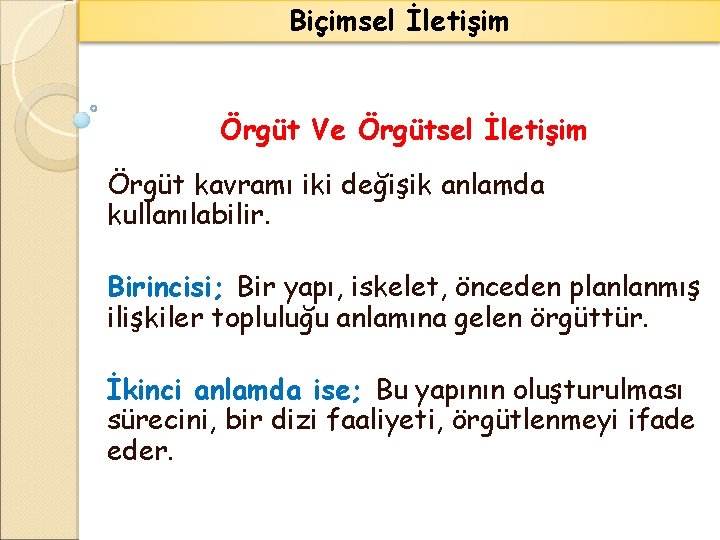 Biçimsel İletişim

Örgüt Ve Örgütsel İletişim

Örgüt kavramı iki değişik anlamda kullanılabilir.

Birincisi; Bir yapı, iskelet, önceden planlanmış ilişkiler topluluğu anlamına gelen örgüttür.

İkinci anlamda ise; Bu yapının oluşturulması sürecini, bir dizi faaliyeti, örgütlenmeyi ifade eder.